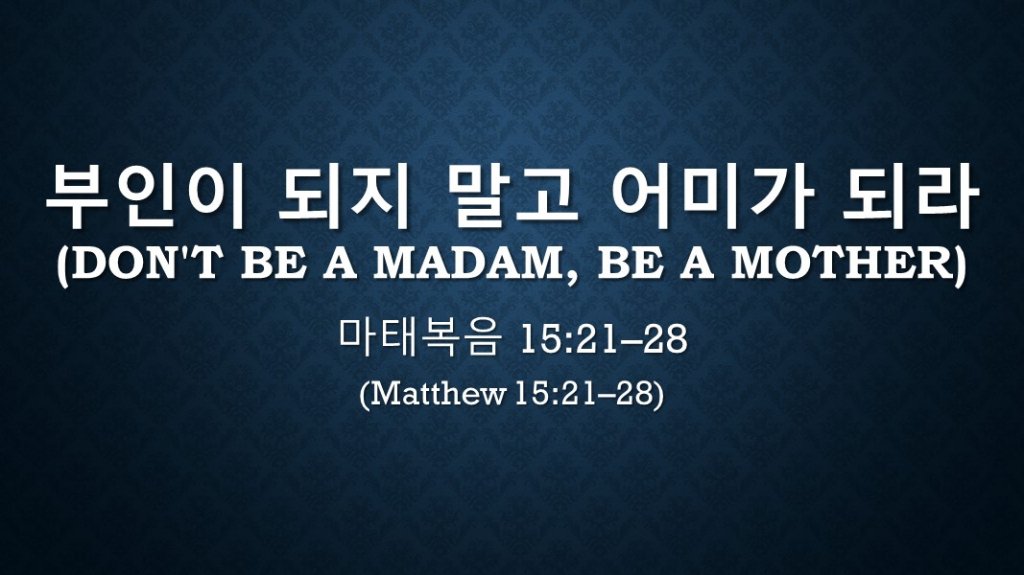 부인이 되지 말고 어미가 되라
(DON'T BE A MADAM, BE A MOTHER)

마태복음 15:21–28

(Matthew 15:21–28)